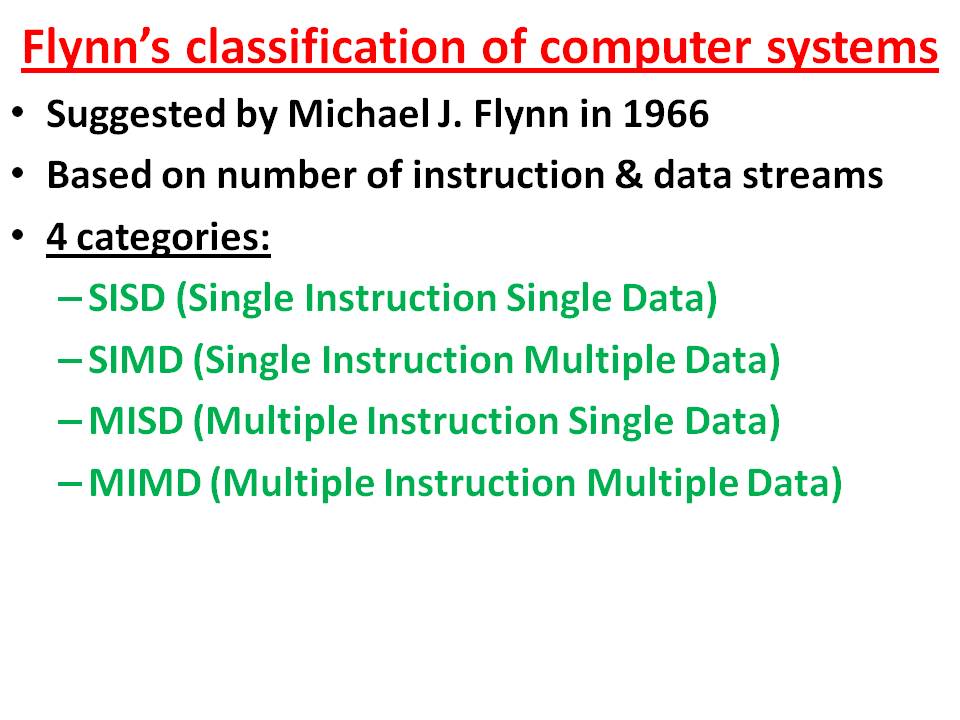 Flynn’s classification of computer systems

• Suggested by Michael J. Flynn in 1966
• Based on number of instruction & data streams
• 4 categories:
– SISD (Single Instruction Single Data)
– SIMD (Single Instruction Multiple Data)
– MISD (Multiple Instruction Single Data)
– MIMD (Multiple Instruction Multiple Data)